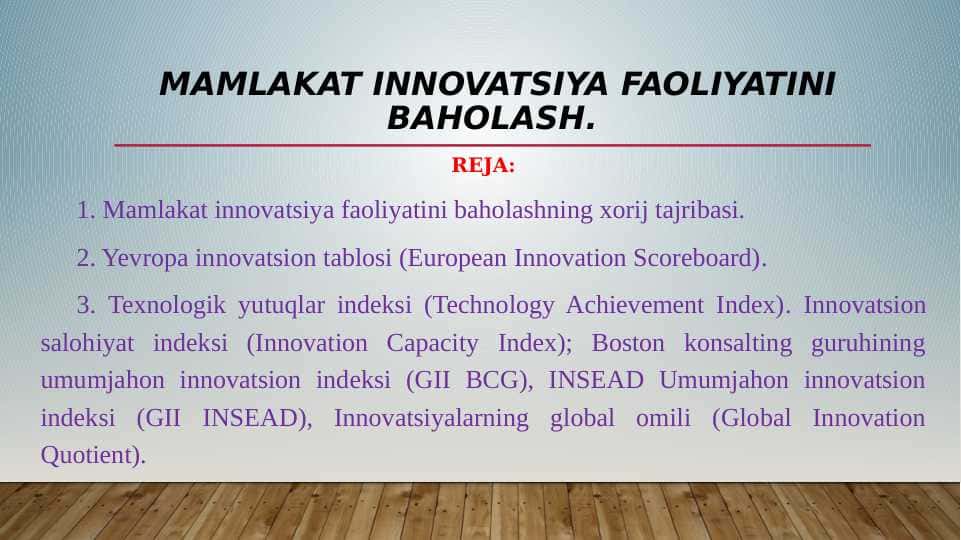 MAMLAKAT INNOVATSIYA FAOLIYATINI BAHOLASH.

REJA:

1. Mamlakat innovatsiya faoliyatini baholashning xorij tajribasi.

2. Yevropa innovatsion tablosi (European Innovation Scoreboard).

3. Texnologik yutuqlar indeksi (Technology Achievement Index). Innovatsion salohiyat indeksi (Innovation Capacity Index); Boston konsalting guruhining umumjahon innovatsion indeksi (GII BCG), INSEAD Umumjahon innovatsion indeksi (GII INSEAD), Innovatsiyalarning global omili (Global Innovation Quotient).